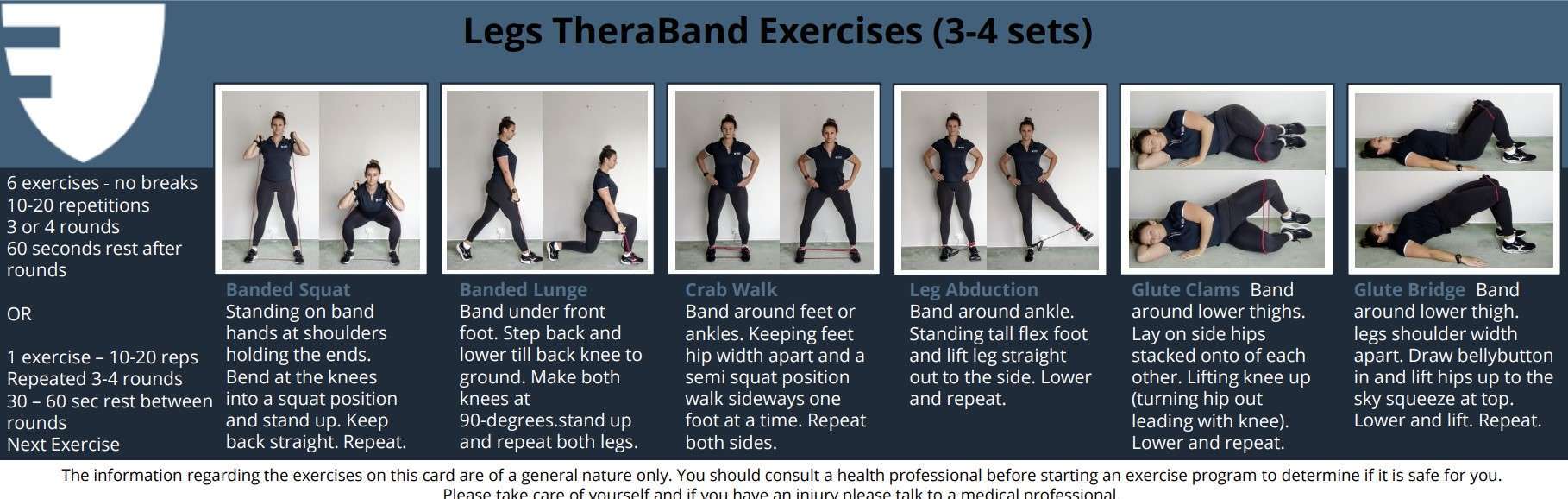 Legs TheraBand Exercises (3-4 sets)

6 exercises - no breaks
10-20 repetitions
3 or 4 rounds
60 seconds rest after rounds

OR

1 exercise – 10-20 reps
Repeated 3-4 rounds
30 – 60 sec rest between rounds
Next Exercise

Banded Squat
Standing on band hands at shoulders holding the ends. Bend at the knees into a squat position and stand up. Keep back straight. Repeat.

Banded Lunge
Band under front foot. Step back and lower till back knee to ground. Make both knees at 90-degrees.stand up and repeat both legs.

Crab Walk
Band around feet or ankles. Keeping feet hip width apart and a semi squat position walk sideways one foot at a time. Repeat both sides.

Leg Abduction
Band around ankle. Standing tall flex foot and lift leg straight out to the side. Lower and repeat.

Glute Clams Band around lower thighs. Lay on side hips stacked onto of each other. Lifting knee up (turning hip out leading with knee). Lower and repeat.

Glute Bridge Band around lower thigh. legs shoulder width apart. Draw bellybutton in and lift hips up to the sky squeeze at top. Lower and lift. Repeat.

The information regarding the exercises on this card are of a general nature only. You should consult a health professional before starting an exercise program to determine if it is safe for you.
Please take care of yourself and if you have an injury please talk to a medical professional